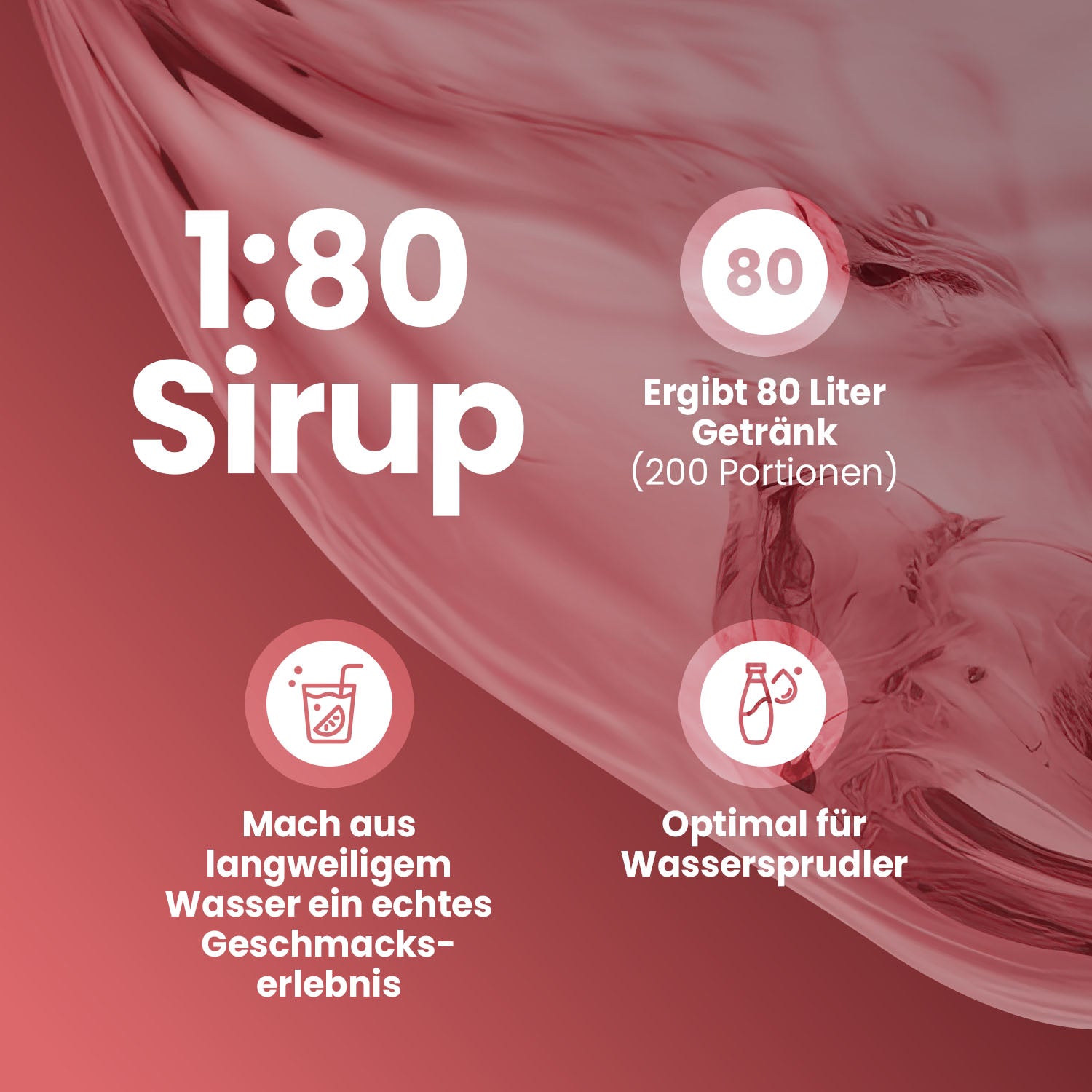 1:80
Sirup

80

Ergibt 80 Liter Getränk
(200 Portionen)

Mach aus langweiligem Wasser ein echtes Geschmackserlebnis

Optimal für Wassersprudler